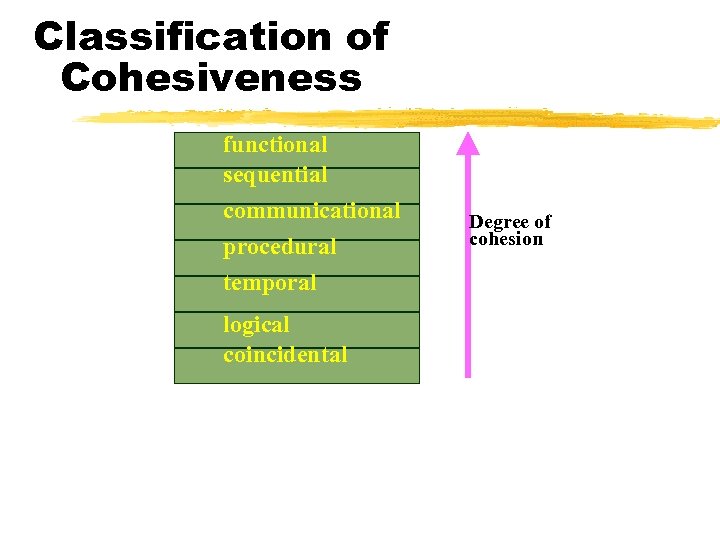 Classification of Cohesiveness

functional
sequential
communicational
procedural
temporal
logical
coincidental

Degree of cohesion